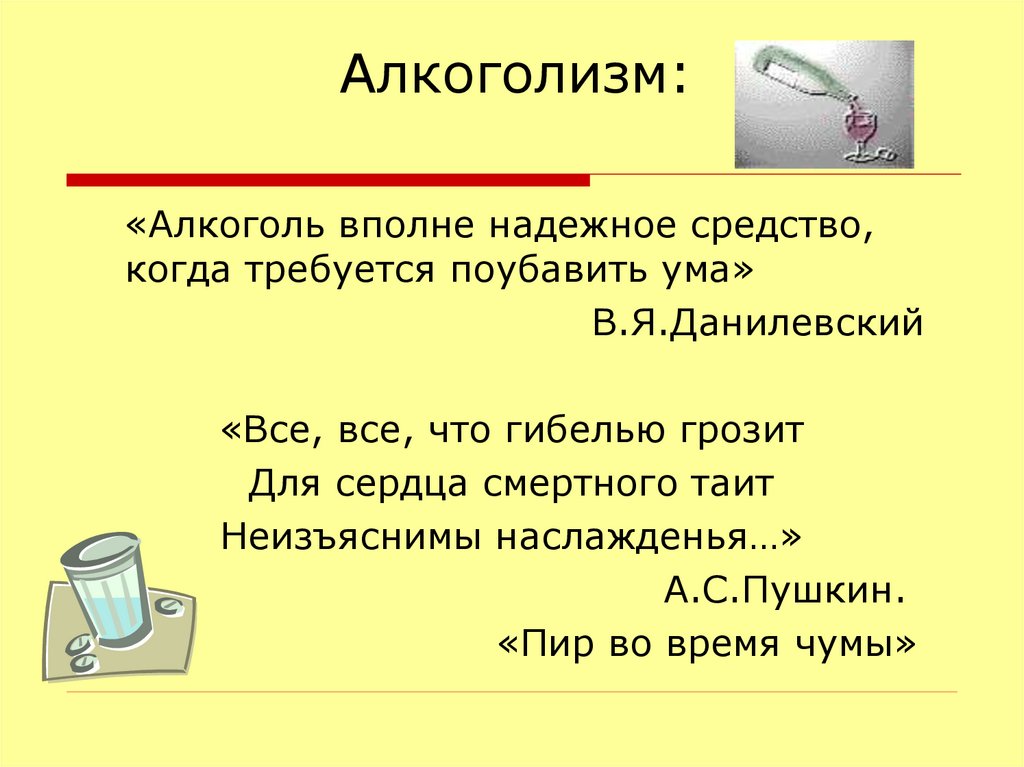 Алкоголизм:

«Алкоголь вполне надежное средство, когда требуется поубавить ума»
В.Я.Данилевский

«Все, все, что гибелью грозит
Для сердца смертного таит
Неизъяснимы наслажденья…»
А.С.Пушкин.
«Пир во время чумы»